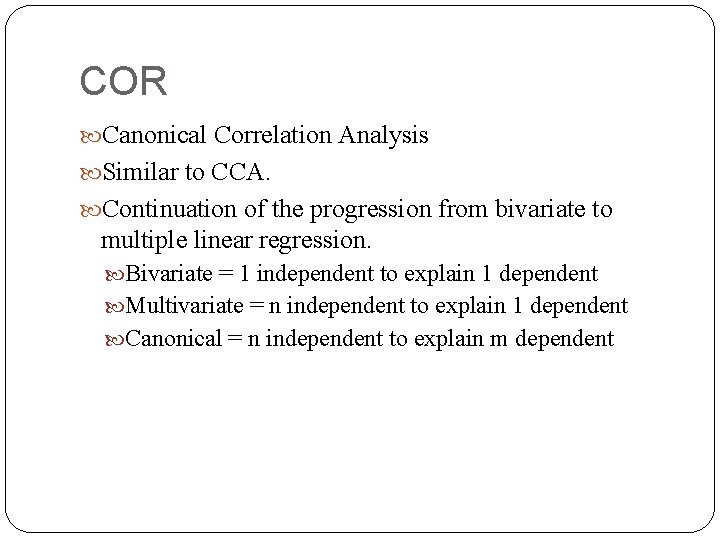 COR

Canonical Correlation Analysis

Similar to CCA.

Continuation of the progression from bivariate to multiple linear regression.

Bivariate = 1 independent to explain 1 dependent

Multivariate = n independent to explain 1 dependent

Canonical = n independent to explain m dependent